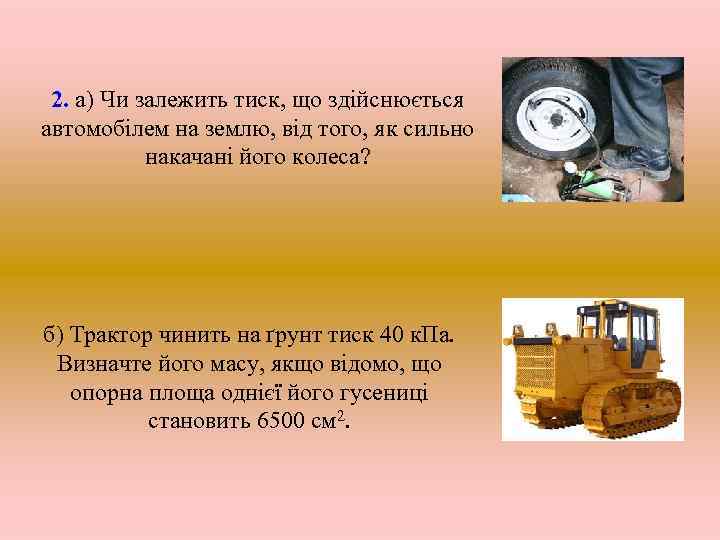 2. а) Чи залежить тиск, що здійснюється автомобілем на землю, від того, як сильно накачані його колеса?

б) Трактор чинить на ґрунт тиск 40 кПа. Визначте його масу, якщо відомо, що опорна площа однієї його гусениці становить 6500 см$^2$.